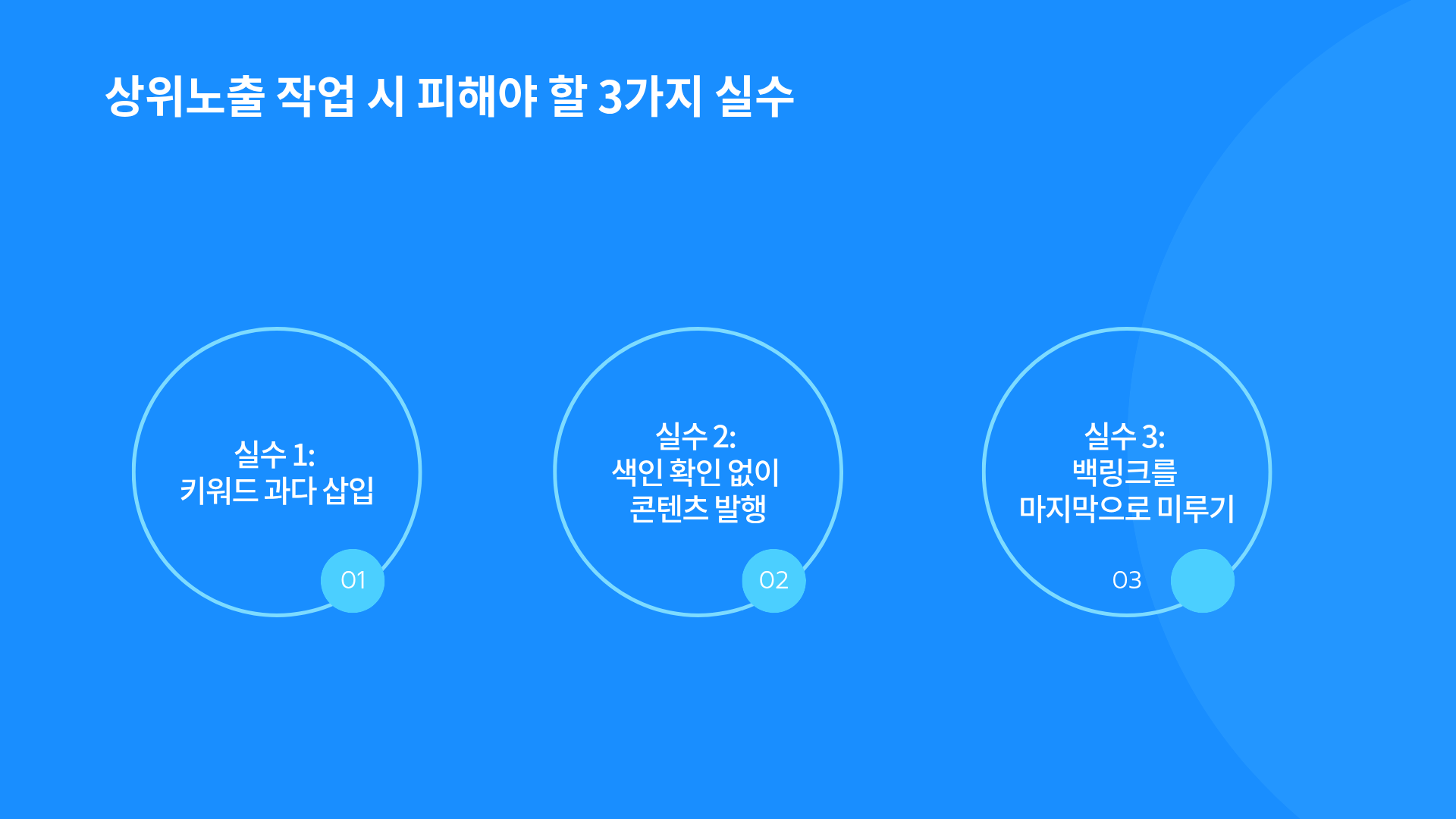 상위노출 작업 시 피해야 할 3가지 실수

실수 1:
키워드 과다 삽입

01

실수 2:
색인 확인 없이
콘텐츠 발행

02

실수 3:
백링크를
마지막으로 미루기

03